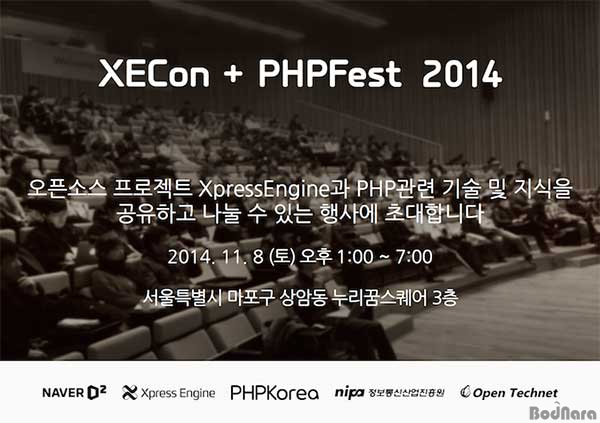 XECon + PHPFest 2014

오픈소스 프로젝트 XpressEngine과 PHP관련 기술 및 지식을 공유하고 나눌 수 있는 행사에 초대합니다

2014. 11. 8 (토) 오후 1:00 ~ 7:00

서울특별시 마포구 상암동 누리꿈스퀘어 3층

NAVER D2 Xpress Engine PHPKorea nipa 정보통신산업진흥원 Open Technet

BodNara